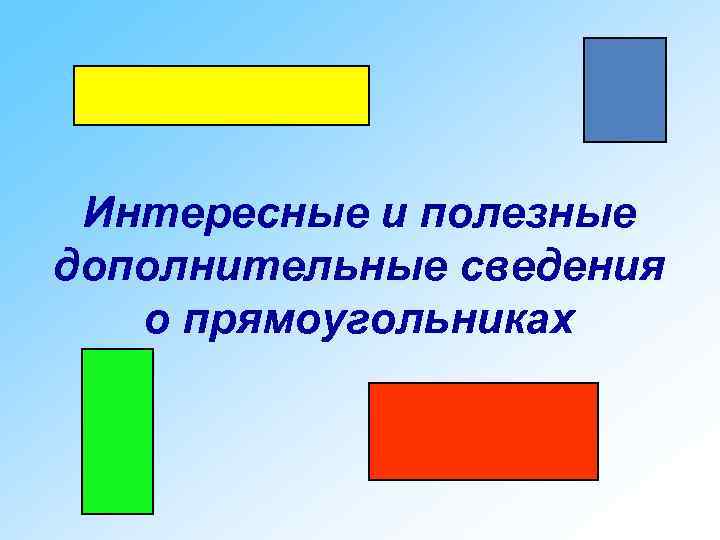 Интересные и полезные дополнительные сведения о прямоугольниках